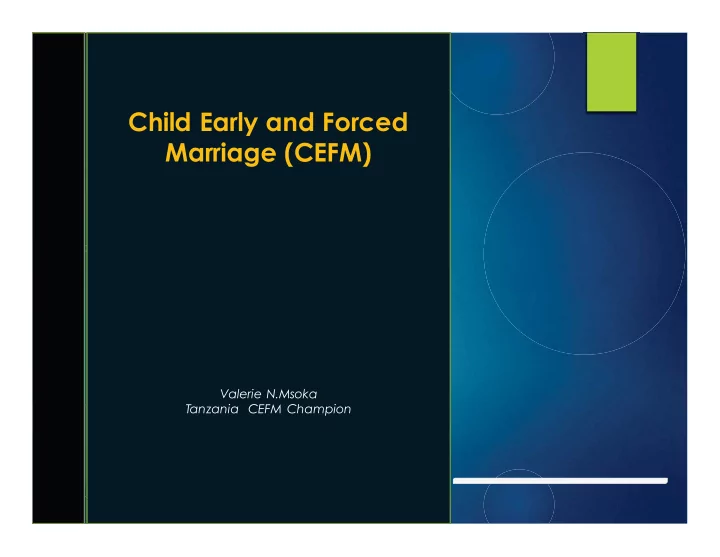 Child Early and Forced Marriage (CEFM)

Valerie N.Msoka
Tanzania CEFM Champion